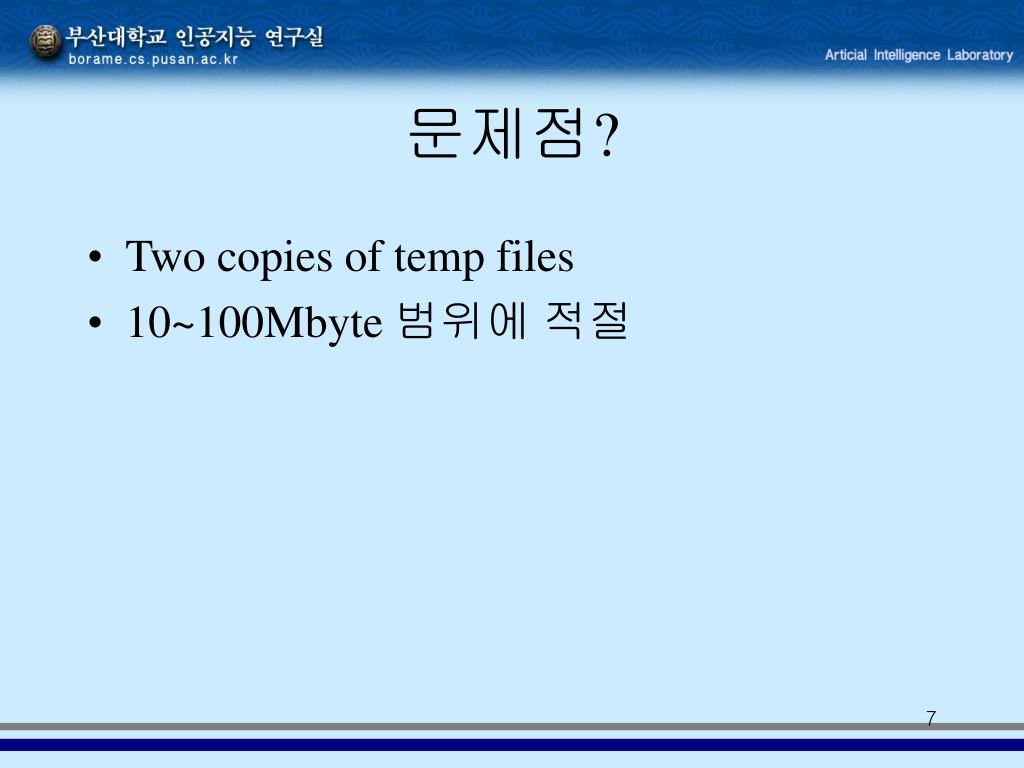 부산대학교 인공지능 연구실
borame.cs.pusan.ac.kr

Articial Intelligence Laboratory

문제점?

• Two copies of temp files
• 10~100Mbyte 범위에 적절

7